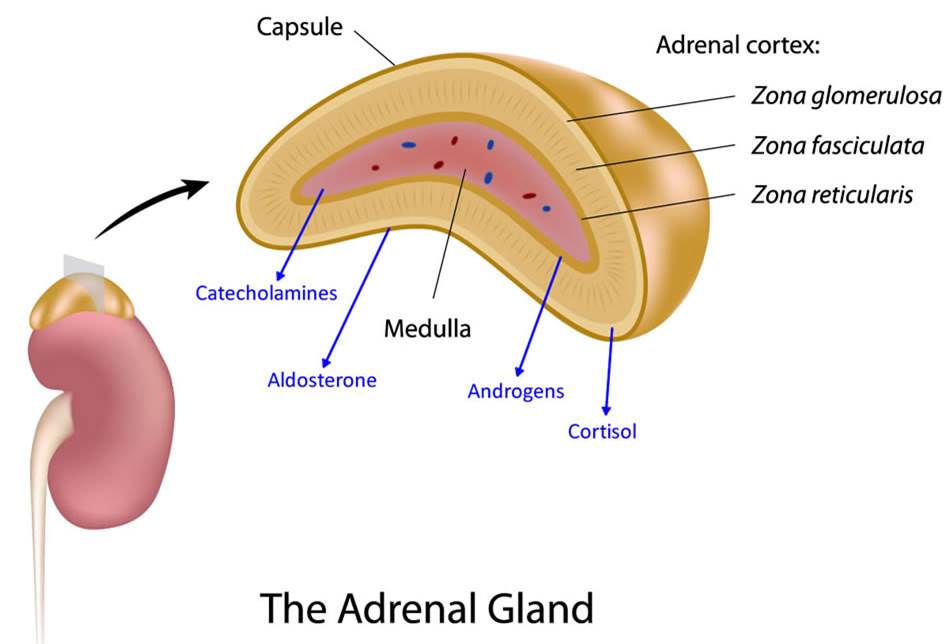 Capsule

Adrenal cortex:

Zona glomerulosa

Zona fasciculata

Zona reticularis

Catecholamines

Medulla

Aldosterone

Androgens

Cortisol

The Adrenal Gland